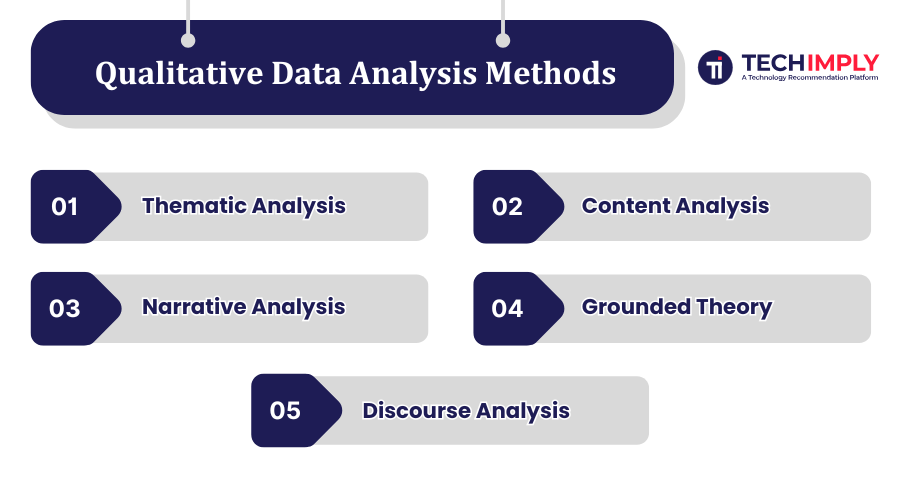 Qualitative Data Analysis Methods

TECHIMPLY
A Technology Recommendation Platform

01 Thematic Analysis

02 Content Analysis

03 Narrative Analysis

04 Grounded Theory

05 Discourse Analysis